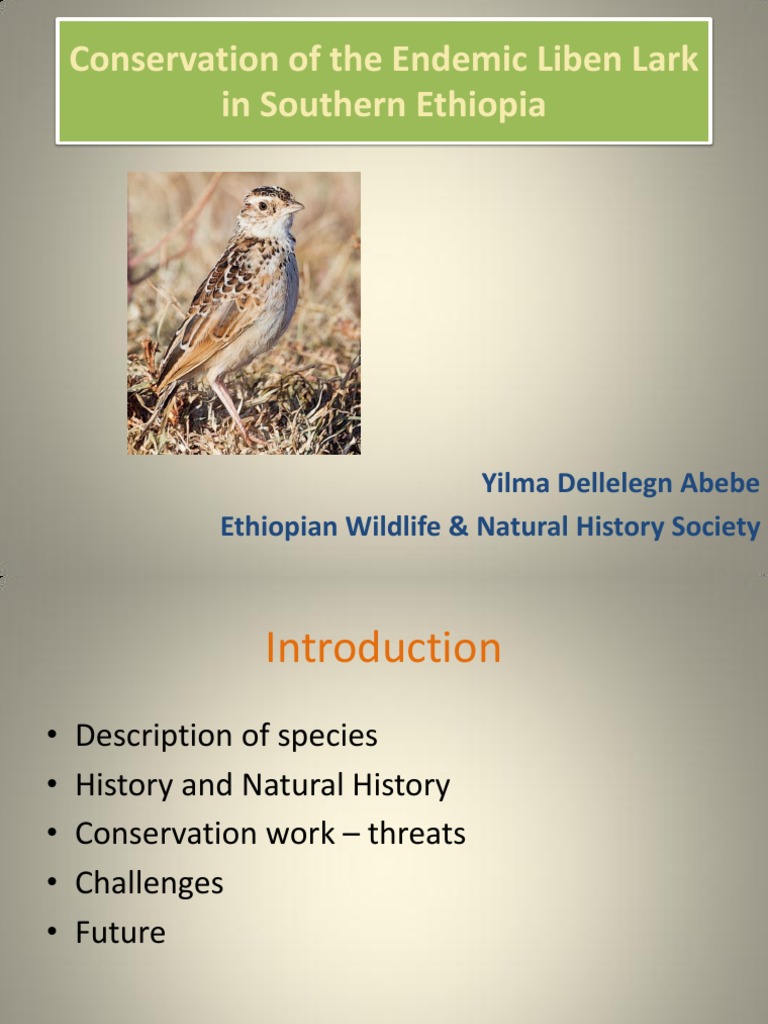 Conservation of the Endemic Liben Lark in Southern Ethiopia

Yilma Dellelegn Abebe
Ethiopian Wildlife & Natural History Society

Introduction

• Description of species
• History and Natural History
• Conservation work – threats
• Challenges
• Future